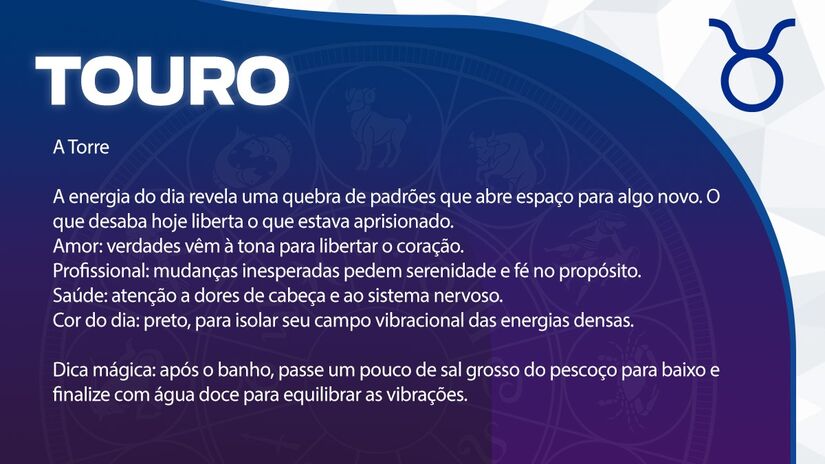 TOURO

A Torre

A energia do dia revela uma quebra de padrões que abre espaço para algo novo. O que desaba hoje liberta o que estava aprisionado.
Amor: verdades vêm à tona para libertar o coração.
Profissional: mudanças inesperadas pedem serenidade e fé no propósito.
Saúde: atenção a dores de cabeça e ao sistema nervoso.
Cor do dia: preto, para isolar seu campo vibracional das energias densas.

Dica mágica: após o banho, passe um pouco de sal grosso do pescoço para baixo e finalize com água doce para equilibrar as vibrações.